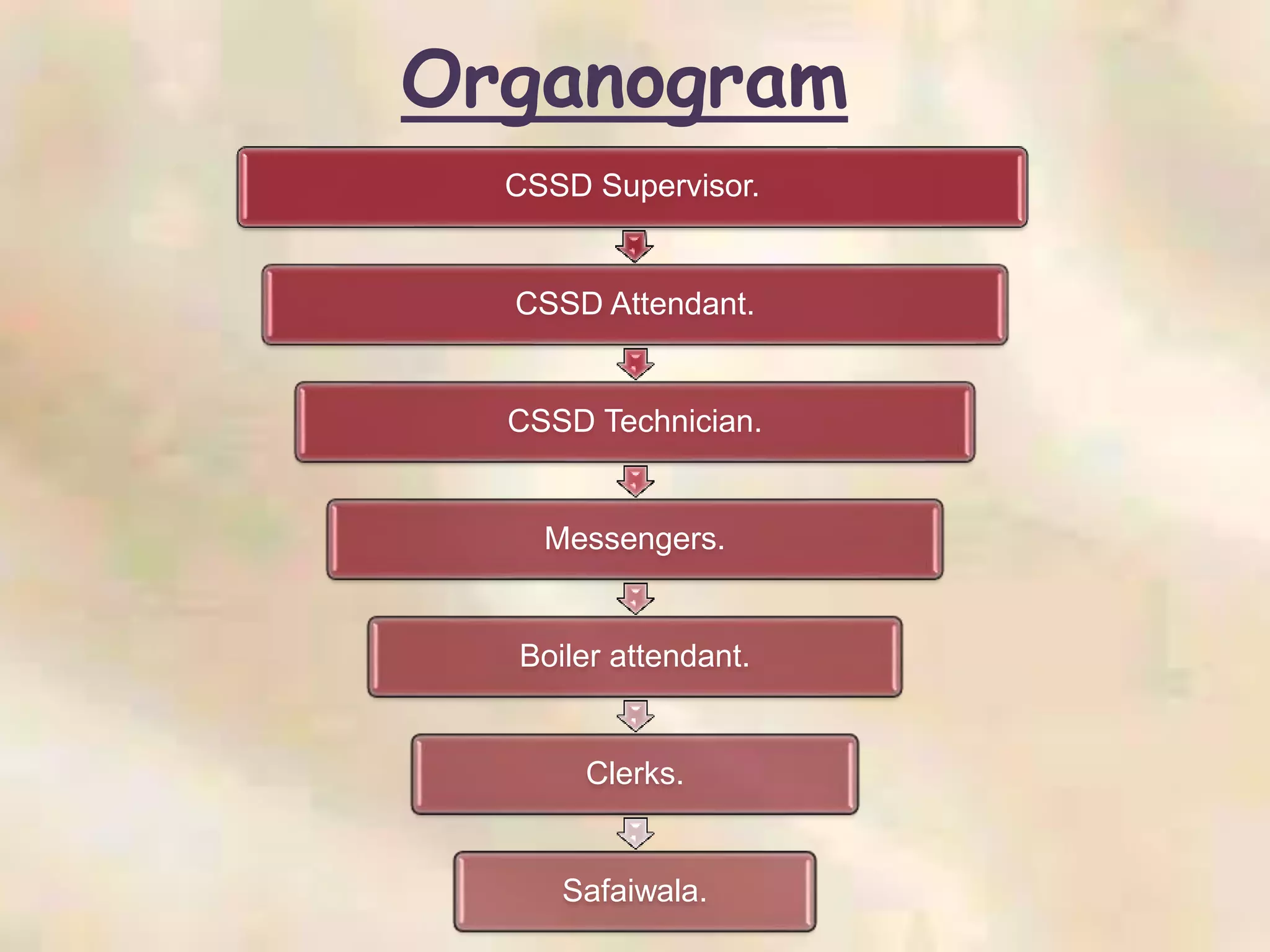 Organogram

CSSD Supervisor.

CSSD Attendant.

CSSD Technician.

Messengers.

Boiler attendant.

Clerks.

Safaiwala.